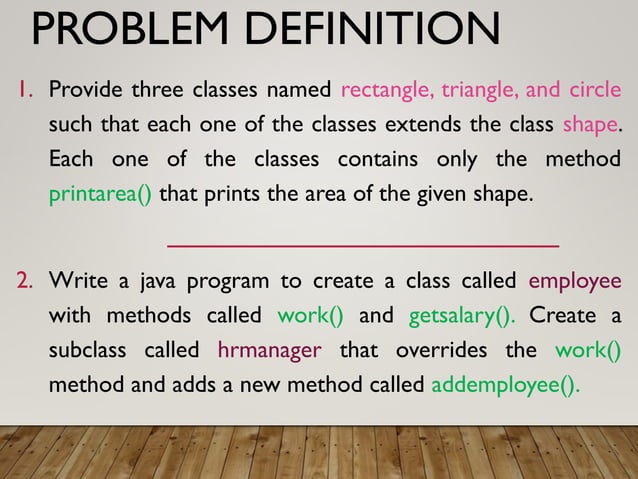 PROBLEM DEFINITION

1. Provide three classes named rectangle, triangle, and circle such that each one of the classes extends the class shape. Each one of the classes contains only the method printarea() that prints the area of the given shape.

2. Write a java program to create a class called employee with methods called work() and getsalary(). Create a subclass called hrmanager that overrides the work() method and adds a new method called addemployee().